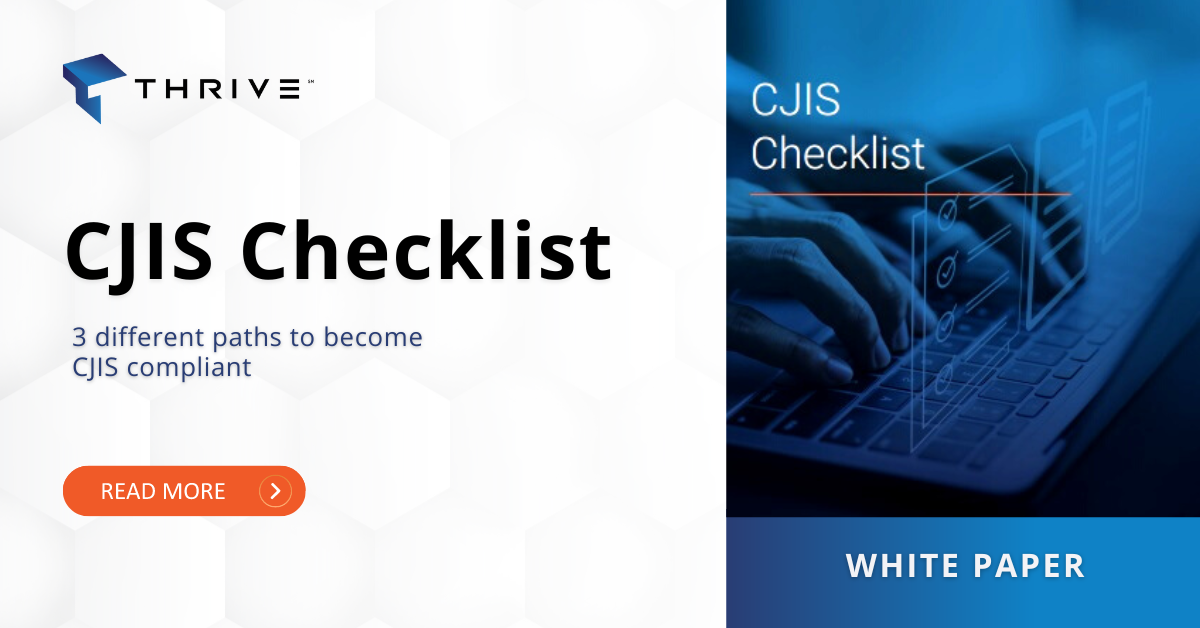 THRIVE℠

CJIS Checklist

3 different paths to become CJIS compliant

READ MORE

CJIS Checklist

WHITE PAPER